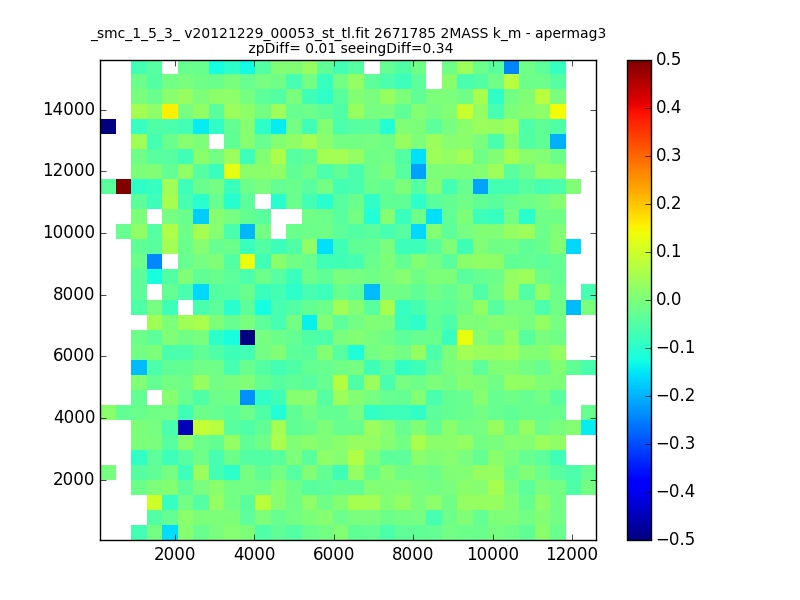 _smc_1_5_3_ v20121229_00053_st_tl.fit 2671785 2MASS k_m - apermag3
zpDiff= 0.01 seeingDiff=0.34

14000
12000
10000
8000
6000
4000
2000

2000 4000 6000 8000 10000 12000

0.5
0.4
0.3
0.2
0.1
0.0
−0.1
−0.2
−0.3
−0.4
−0.5